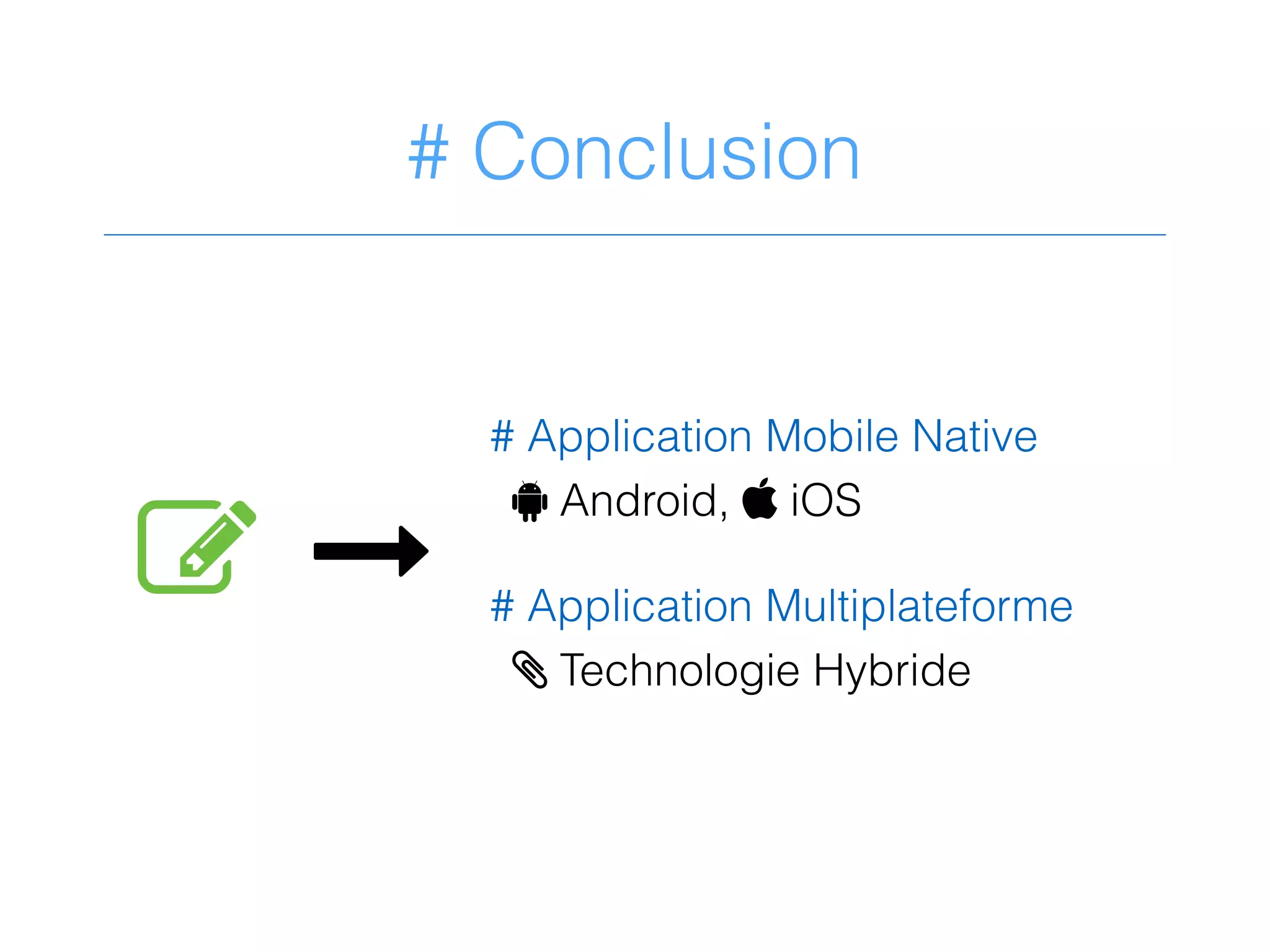 # Conclusion

# Application Mobile Native

Android, iOS

# Application Multiplateforme

Technologie Hybride